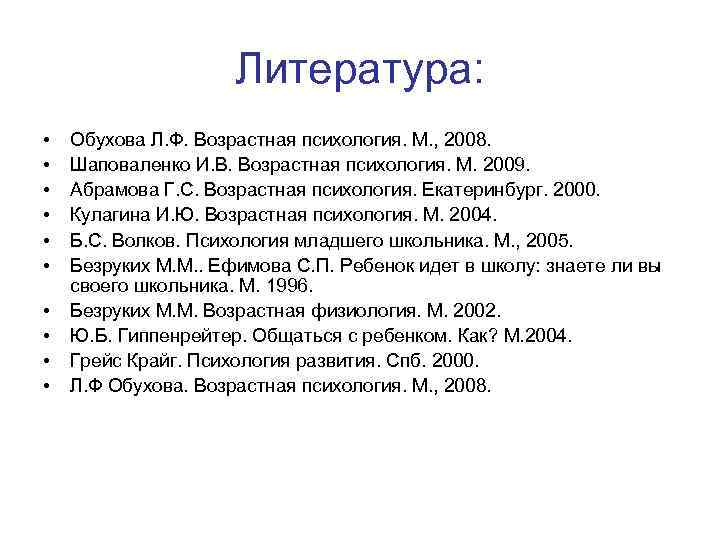 Литература:

• Обухова Л.Ф. Возрастная психология. М., 2008.
• Шаповаленко И.В. Возрастная психология. М. 2009.
• Абрамова Г.С. Возрастная психология. Екатеринбург. 2000.
• Кулагина И.Ю. Возрастная психология. М. 2004.
• Б.С. Волков. Психология младшего школьника. М., 2005.
• Безруких М.М.. Ефимова С.П. Ребенок идет в школу: знаете ли вы своего школьника. М. 1996.
• Безруких М.М. Возрастная физиология. М. 2002.
• Ю.Б. Гиппенрейтер. Общаться с ребенком. Как? М.2004.
• Грейс Крайг. Психология развития. Спб. 2000.
• Л.Ф Обухова. Возрастная психология. М., 2008.